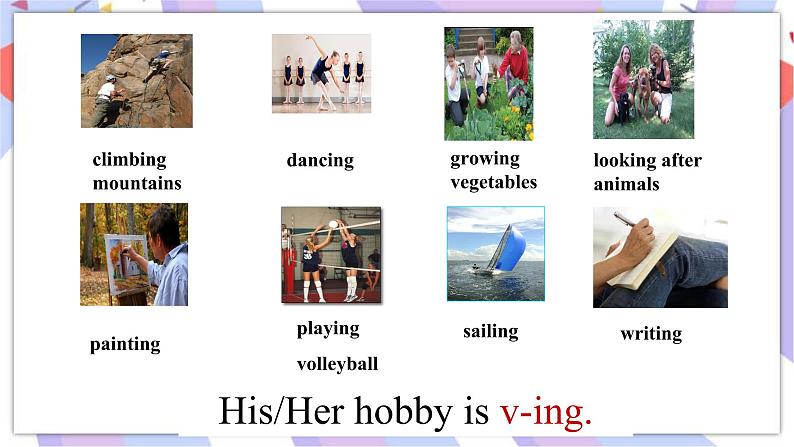 climbing mountains

dancing

growing vegetables

looking after animals

painting

playing volleyball

sailing

writing

His/Her hobby is v-ing.